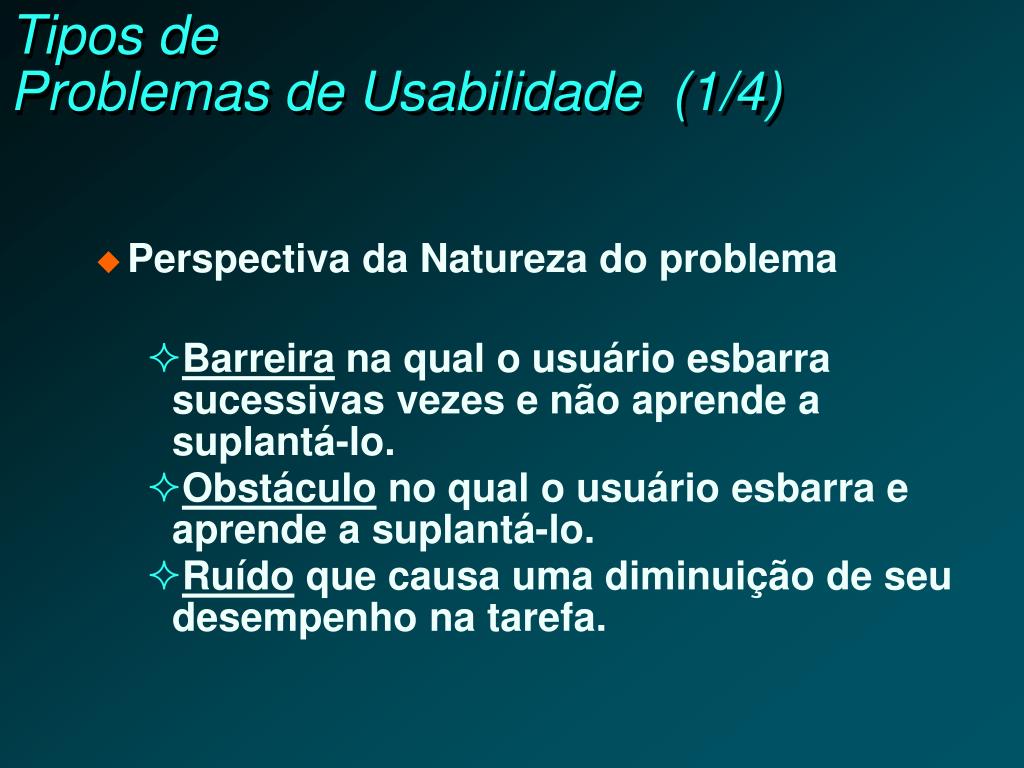 Tipos de
Problemas de Usabilidade (1/4)

Perspectiva da Natureza do problema

Barreira na qual o usuário esbarra sucessivas vezes e não aprende a suplantá-lo.
Obstáculo no qual o usuário esbarra e aprende a suplantá-lo.
Ruído que causa uma diminuição de seu desempenho na tarefa.